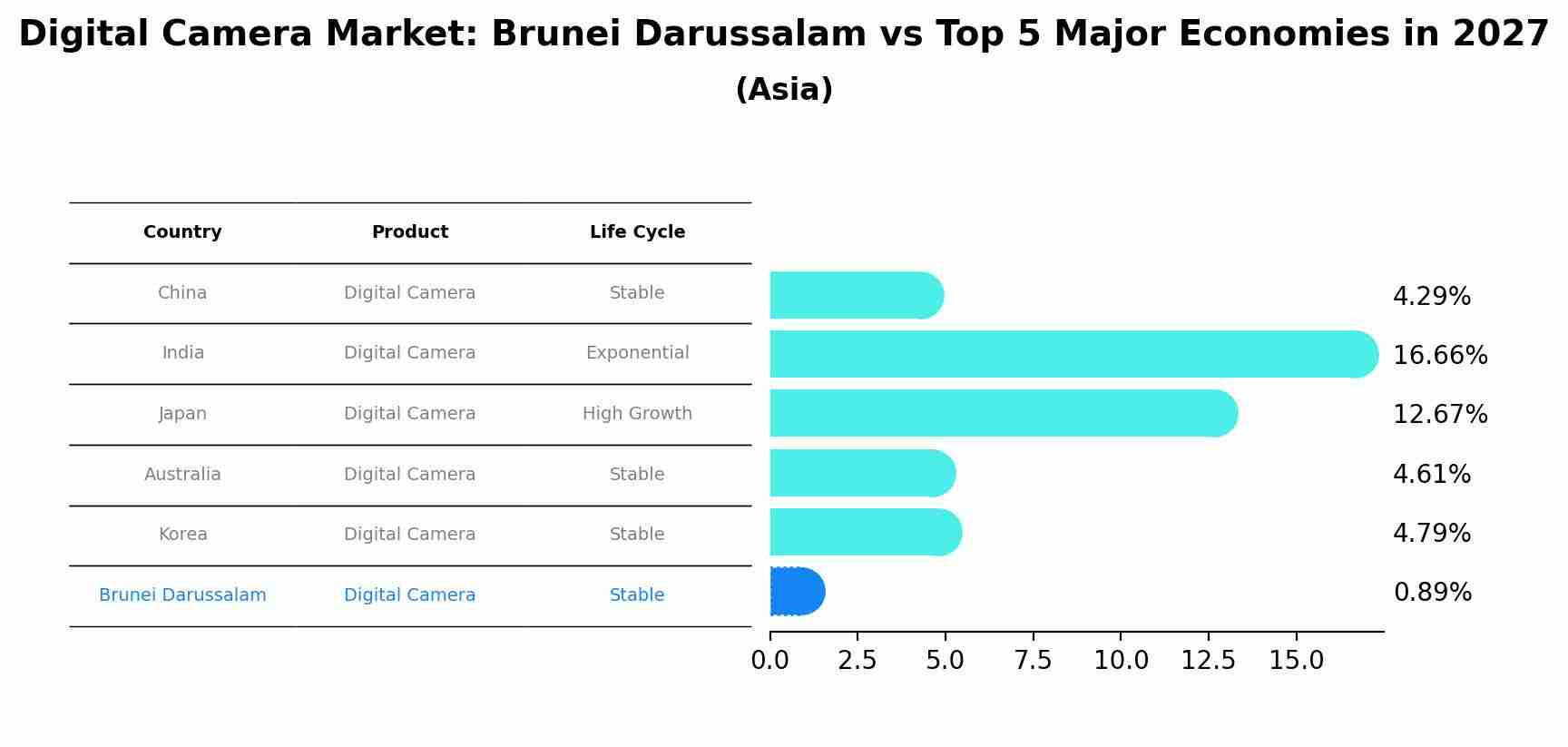 Digital Camera Market: Brunei Darussalam vs Top 5 Major Economies in 2027

(Asia)

| Country | Product | Life Cycle |
|---|---|---|
| China | Digital Camera | Stable |
| India | Digital Camera | Exponential |
| Japan | Digital Camera | High Growth |
| Australia | Digital Camera | Stable |
| Korea | Digital Camera | Stable |
| Brunei Darussalam | Digital Camera | Stable |

4.29%
16.66%
12.67%
4.61%
4.79%
0.89%

0.0 2.5 5.0 7.5 10.0 12.5 15.0